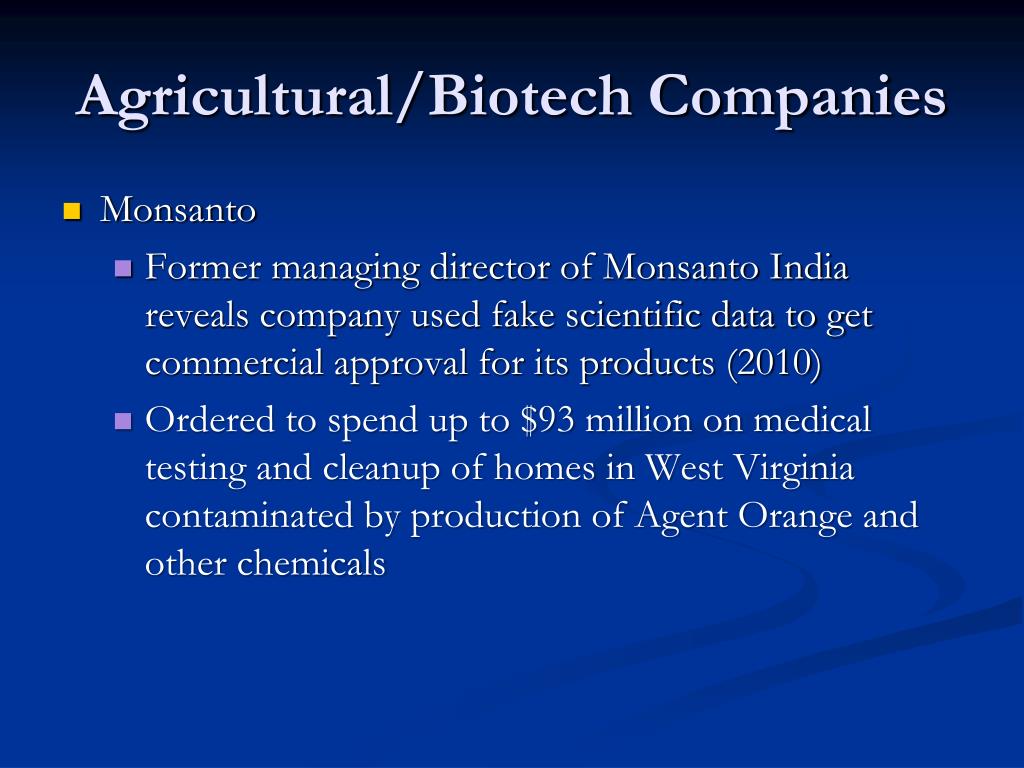 Agricultural/Biotech Companies

Monsanto

Former managing director of Monsanto India reveals company used fake scientific data to get commercial approval for its products (2010)

Ordered to spend up to \$93 million on medical testing and cleanup of homes in West Virginia contaminated by production of Agent Orange and other chemicals